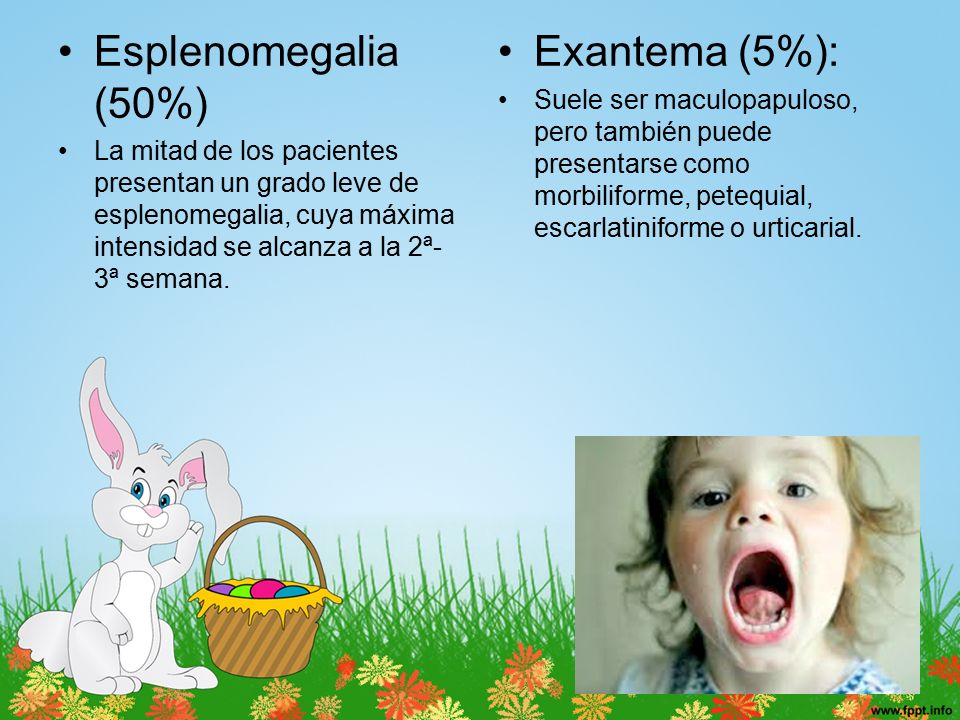 • Esplenomegalia (50%)

• La mitad de los pacientes presentan un grado leve de esplenomegalia, cuya máxima intensidad se alcanza a la 2ª-3ª semana.

• Exantema (5%):

• Suele ser maculopapuloso, pero también puede presentarse como morbiliforme, petequial, escarlatiniforme o urticarial.

www.fppt.info